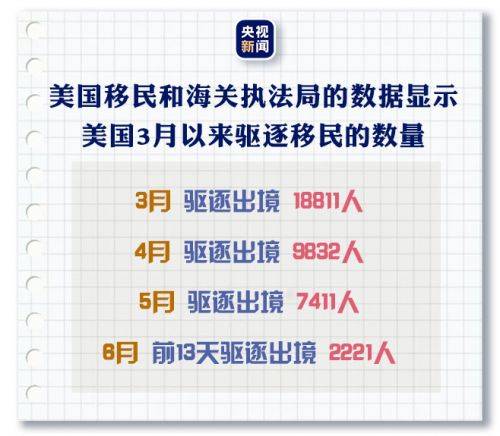 央视新闻

美国移民和海关执法局的数据显示
美国3月以来驱逐移民的数量

3月 驱逐出境 18811人

4月 驱逐出境 9832人

5月 驱逐出境 7411人

6月 前13天驱逐出境 2221人